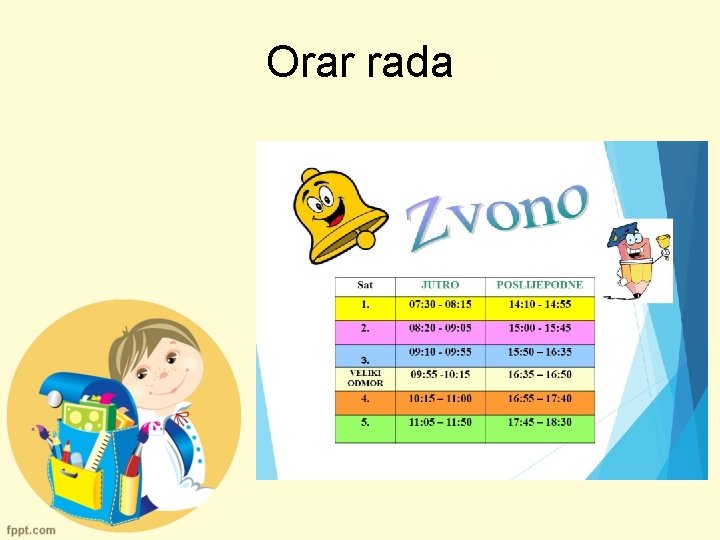 Orar rada

Zvono

| Sat | JUTRO | POSLIJEPODNE |
|---|---|---|
| 1. | 07:30 - 08:15 | 14:10 - 14:55 |
| 2. | 08:20 - 09:05 | 15:00 - 15:45 |
| 3. | 09:10 - 09:55 | 15:50 – 16:35 |
| VELIKI ODMOR | 09:55 -10:15 | 16:35 – 16:50 |
| 4. | 10:15 – 11:00 | 16:55 – 17:40 |
| 5. | 11:05 – 11:50 | 17:45 – 18:30 |

fppt.com